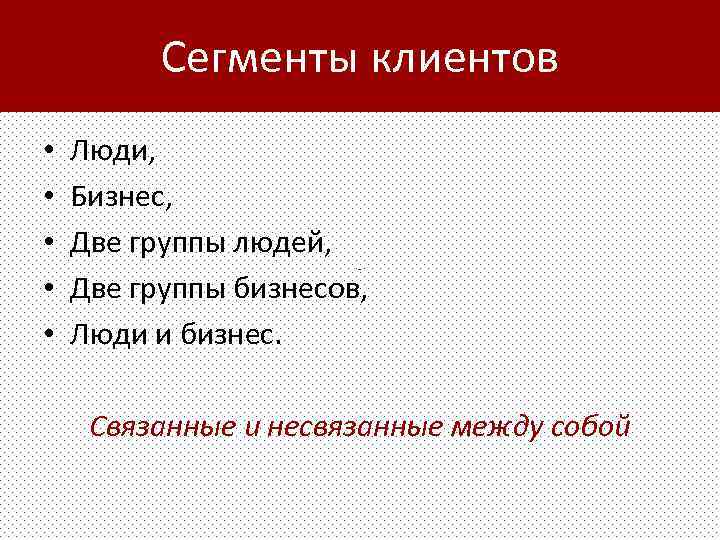 Сегменты клиентов

• Люди,
• Бизнес,
• Две группы людей,
• Две группы бизнесов,
• Люди и бизнес.

Связанные и несвязанные между собой